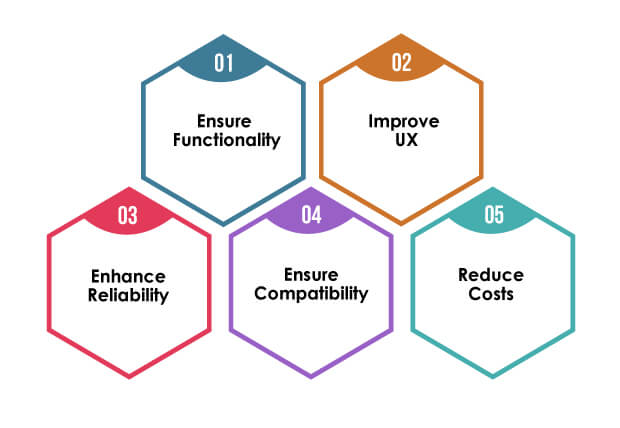 01
Ensure Functionality

02
Improve UX

03
Enhance Reliability

04
Ensure Compatibility

05
Reduce Costs